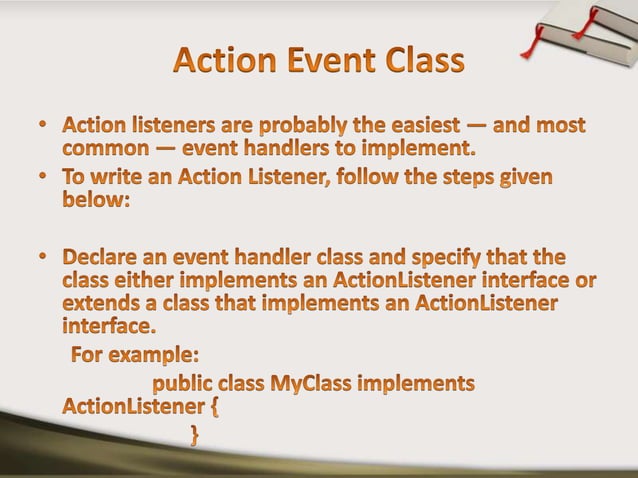 Action Event Class

• Action listeners are probably the easiest — and most common — event handlers to implement.

• To write an Action Listener, follow the steps given below:

• Declare an event handler class and specify that the class either implements an ActionListener interface or extends a class that implements an ActionListener interface.

For example:

public class MyClass implements ActionListener {

}